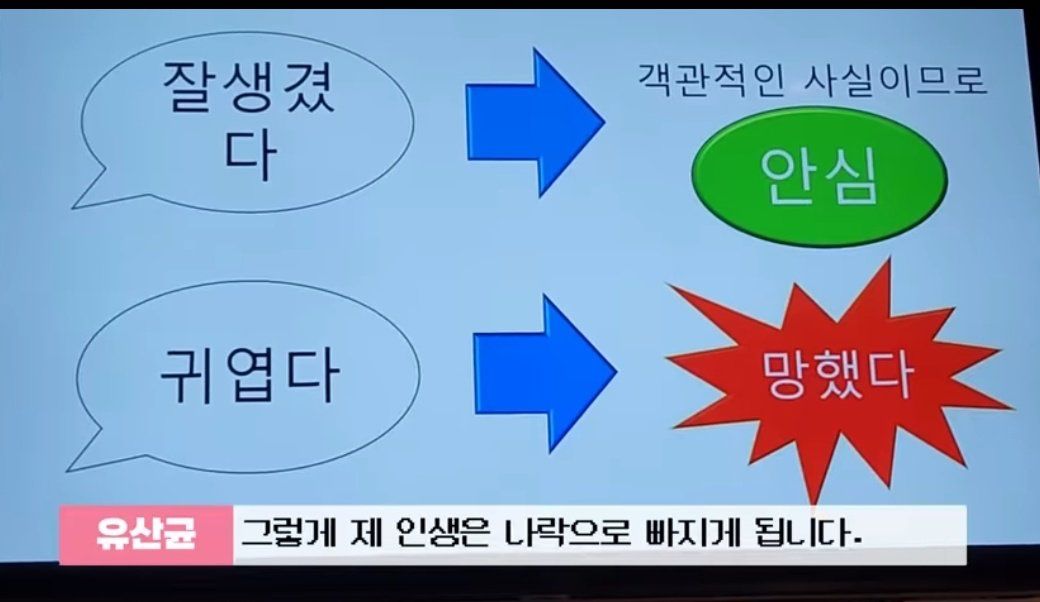 잘생겼다

객관적인 사실이므로

안심

귀엽다

망했다

유산균 그렇게 제 인생은 나락으로 빠지게 됩니다.